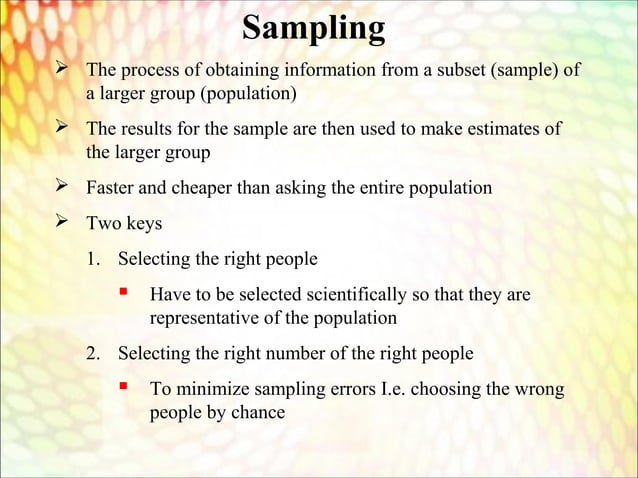 Sampling

➢ The process of obtaining information from a subset (sample) of a larger group (population)

➢ The results for the sample are then used to make estimates of the larger group

➢ Faster and cheaper than asking the entire population

➢ Two keys

1. Selecting the right people

▪ Have to be selected scientifically so that they are representative of the population

2. Selecting the right number of the right people

▪ To minimize sampling errors I.e. choosing the wrong people by chance